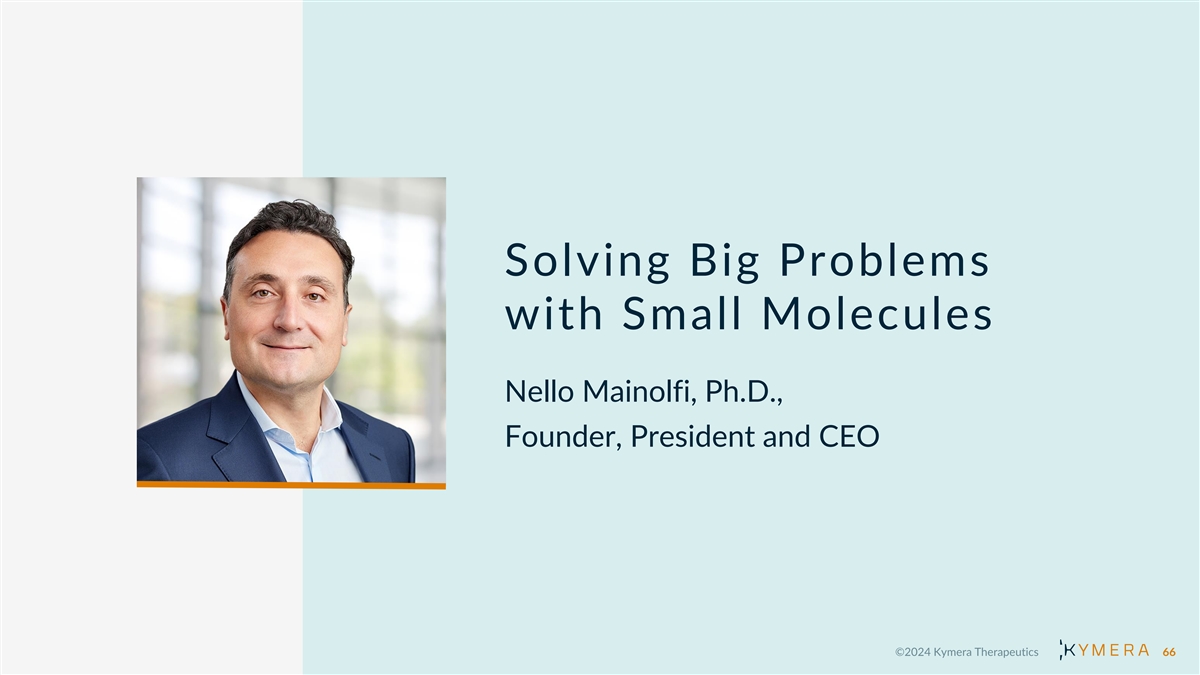 Solving Big Problems with Small Molecules

Nello Mainolfi, Ph.D.,

Founder, President and CEO

©2024 Kymera Therapeutics KYMERA 66